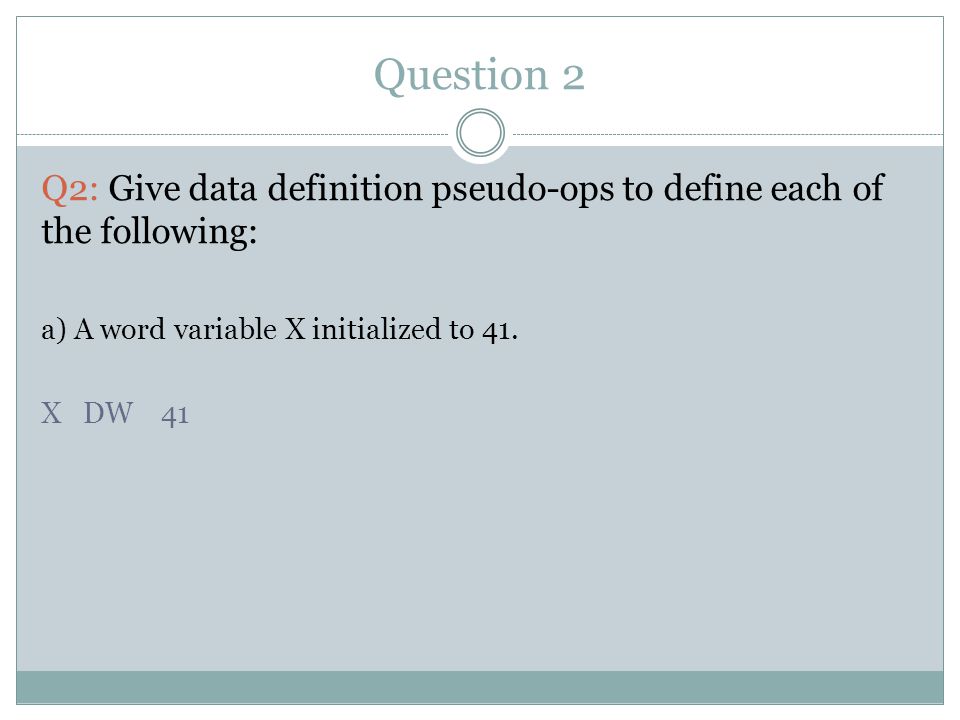 Question 2

Q2: Give data definition pseudo-ops to define each of the following:

a) A word variable X initialized to 41.

X DW 41